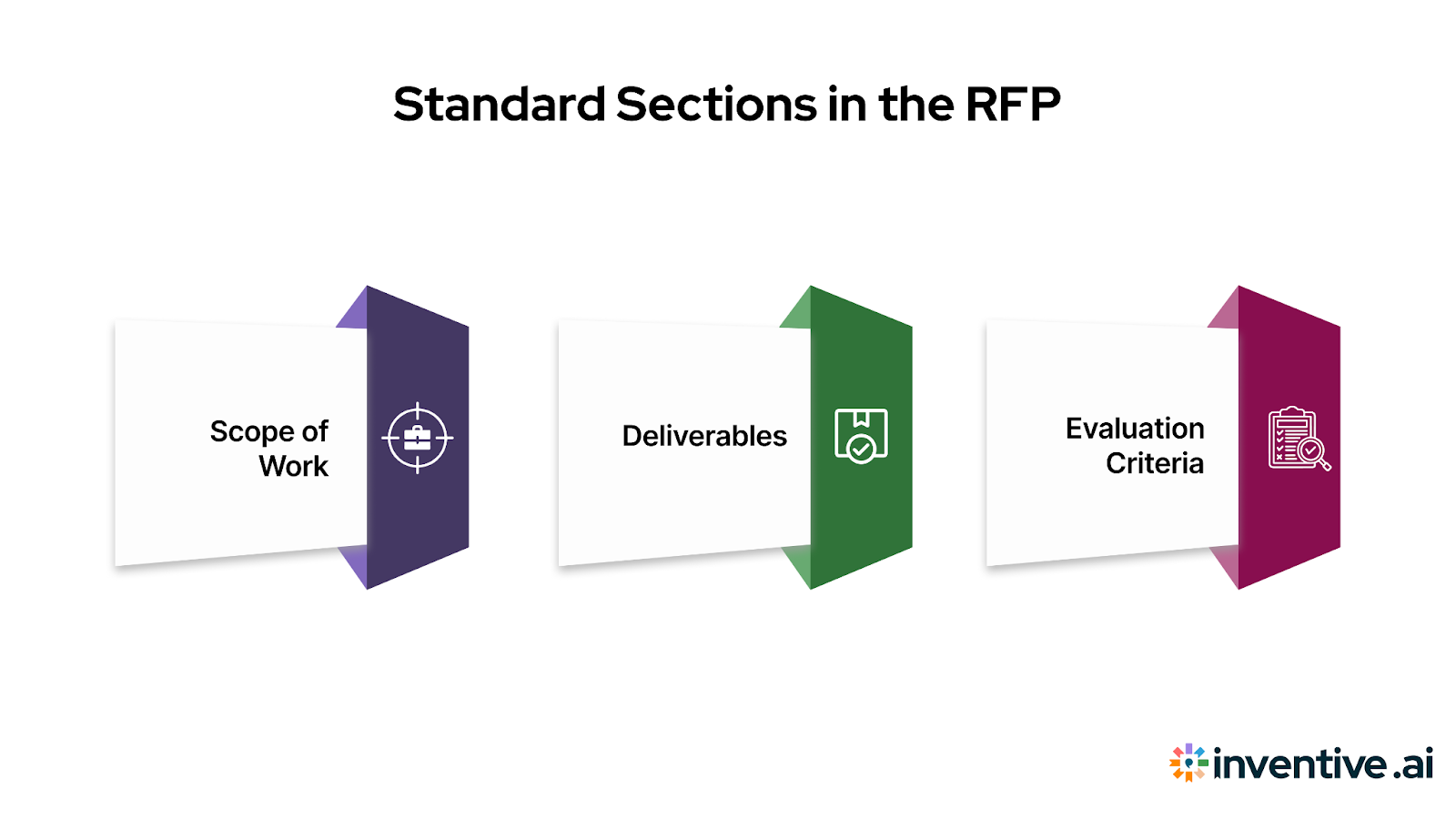 Standard Sections in the RFP

Scope of Work

Deliverables

Evaluation Criteria

inventive.ai